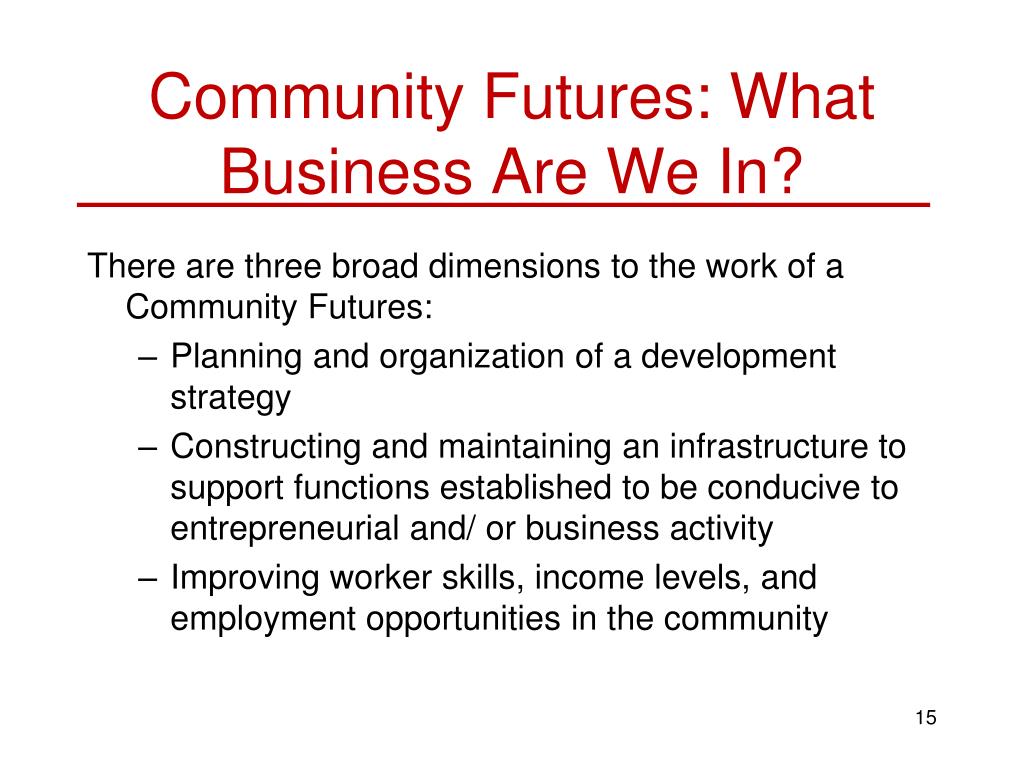 Community Futures: What Business Are We In?

There are three broad dimensions to the work of a Community Futures:

– Planning and organization of a development strategy
– Constructing and maintaining an infrastructure to support functions established to be conducive to entrepreneurial and/ or business activity
– Improving worker skills, income levels, and employment opportunities in the community

15